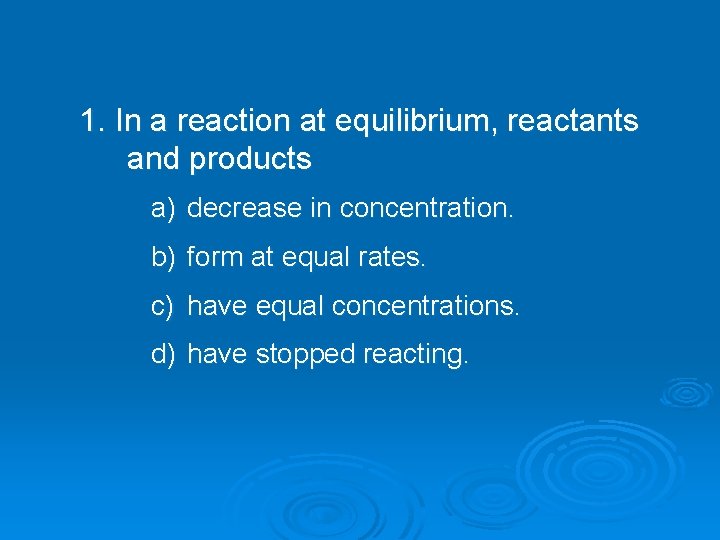 1. In a reaction at equilibrium, reactants and products

a) decrease in concentration.

b) form at equal rates.

c) have equal concentrations.

d) have stopped reacting.